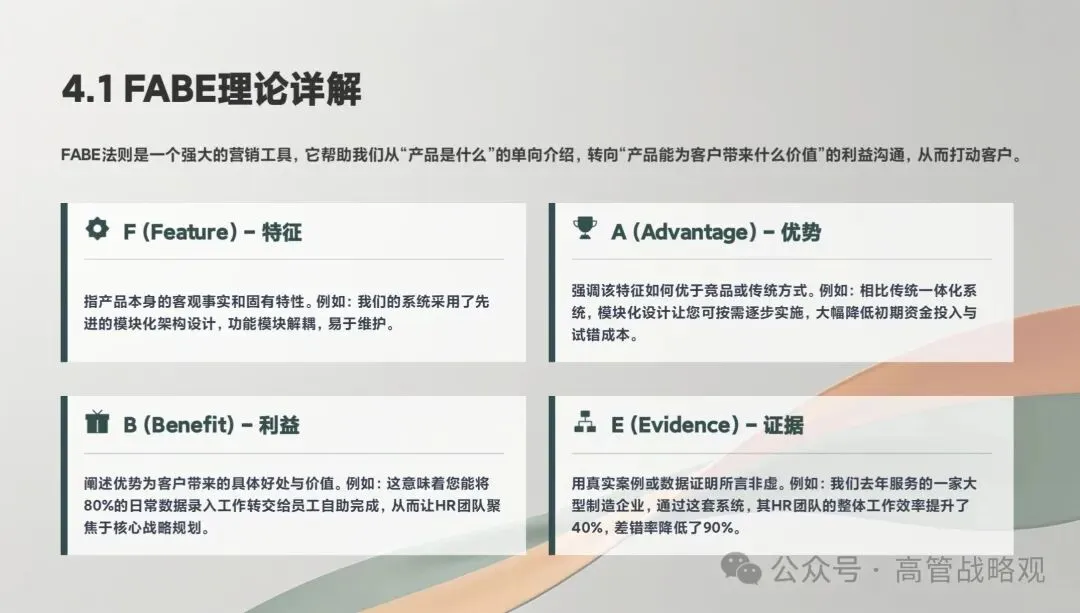 4.1 FABE理论详解

FABE法则是一个强大的营销工具，它帮助我们从“产品是什么”的单向介绍，转向“产品能为客户带来什么价值”的利益沟通，从而打动客户。

F (Feature) - 特征

指产品本身的客观事实和固有特性。例如：我们的系统采用了先进的模块化架构设计，功能模块解耦，易于维护。

A (Advantage) - 优势

强调该特征如何优于竞品或传统方式。例如：相比传统一体化系统，模块化设计让您可按需逐步实施，大幅降低初期资金投入与试错成本。

B (Benefit) - 利益

阐述优势为客户带来的具体好处与价值。例如：这意味着您能将80%的日常数据录入工作转交给员工自助完成，从而让HR团队聚焦于核心战略规划。

E (Evidence) - 证据

用真实案例或数据证明所言非虚。例如：我们去年服务的一家大型制造企业，通过这套系统，其HR团队的整体工作效率提升了40%，差错率降低了90%。

公众号 · 高管战略观